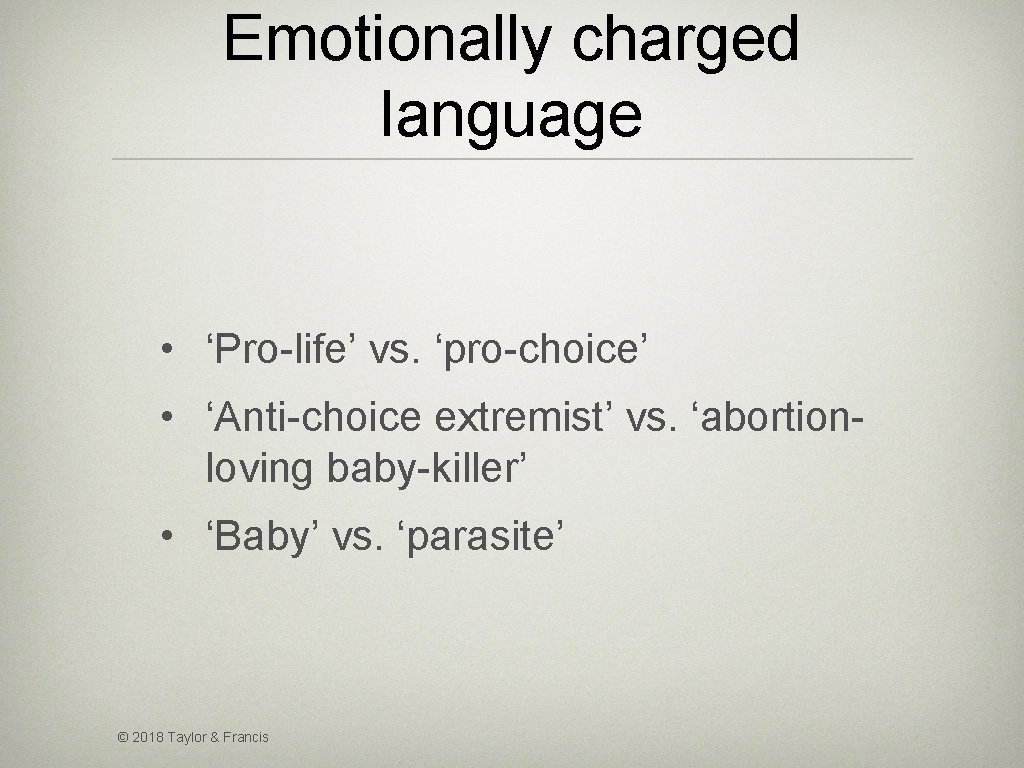 Emotionally charged language

• ‘Pro-life’ vs. ‘pro-choice’

• ‘Anti-choice extremist’ vs. ‘abortion-loving baby-killer’

• ‘Baby’ vs. ‘parasite’

© 2018 Taylor & Francis